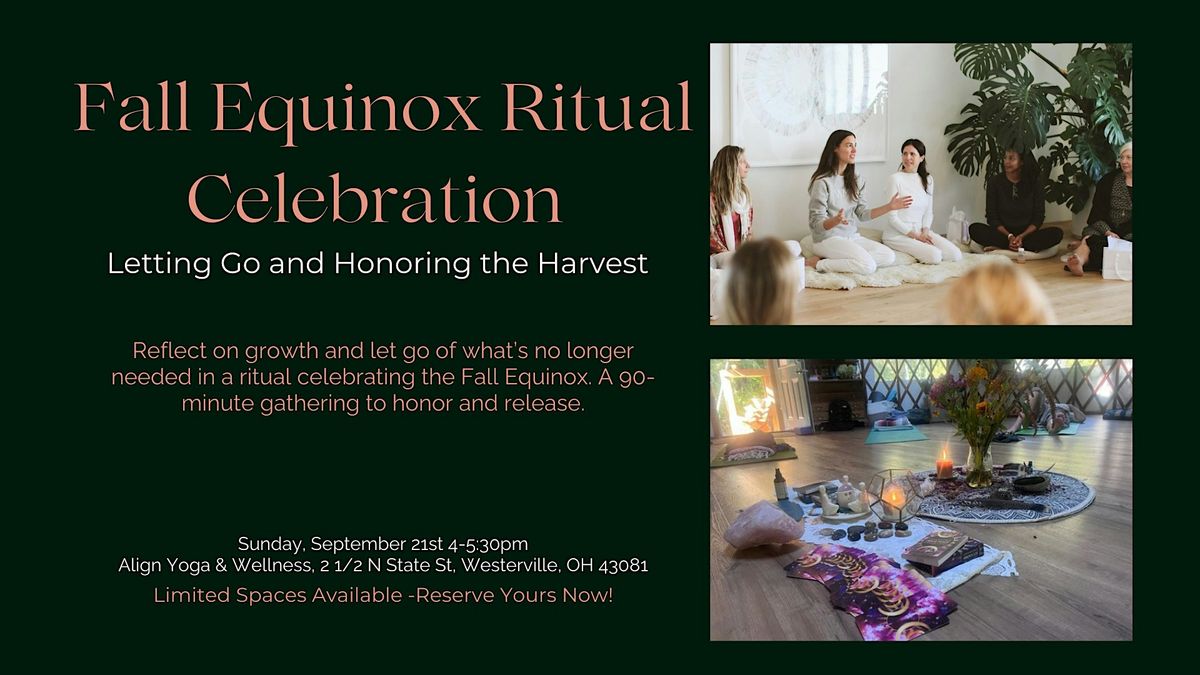 Fall Equinox Ritual Celebration

Letting Go and Honoring the Harvest

Reflect on growth and let go of what's no longer needed in a ritual celebrating the Fall Equinox. A 90-minute gathering to honor and release.

Sunday, September 21st 4-5:30pm
Align Yoga & Wellness, 2 1/2 N State St, Westerville, OH 43081

Limited Spaces Available -Reserve Yours Now!